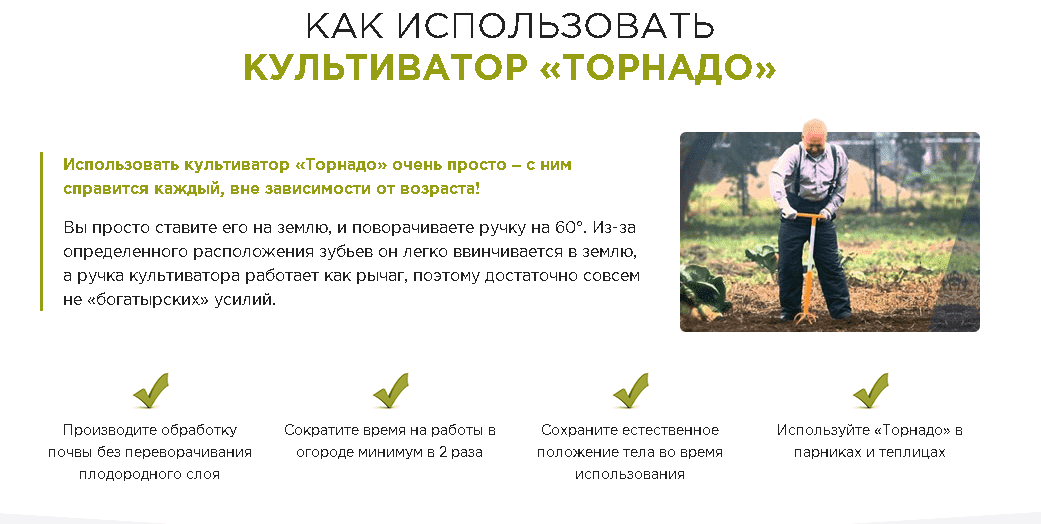 КАК ИСПОЛЬЗОВАТЬ
КУЛЬТИВАТОР «ТОРНАДО»

Использовать культиватор «Торнадо» очень просто – с ним справится каждый, вне зависимости от возраста!

Вы просто ставите его на землю, и поворачиваете ручку на 60°. Из-за определенного расположения зубьев он легко ввинчивается в землю, а ручка культиватора работает как рычаг, поэтому достаточно совсем не «богатырских» усилий.

Производите обработку почвы без переворачивания плодородного слоя

Сократите время на работы в огороде минимум в 2 раза

Сохраните естественное положение тела во время использования

Используйте «Торнадо» в парниках и теплицах